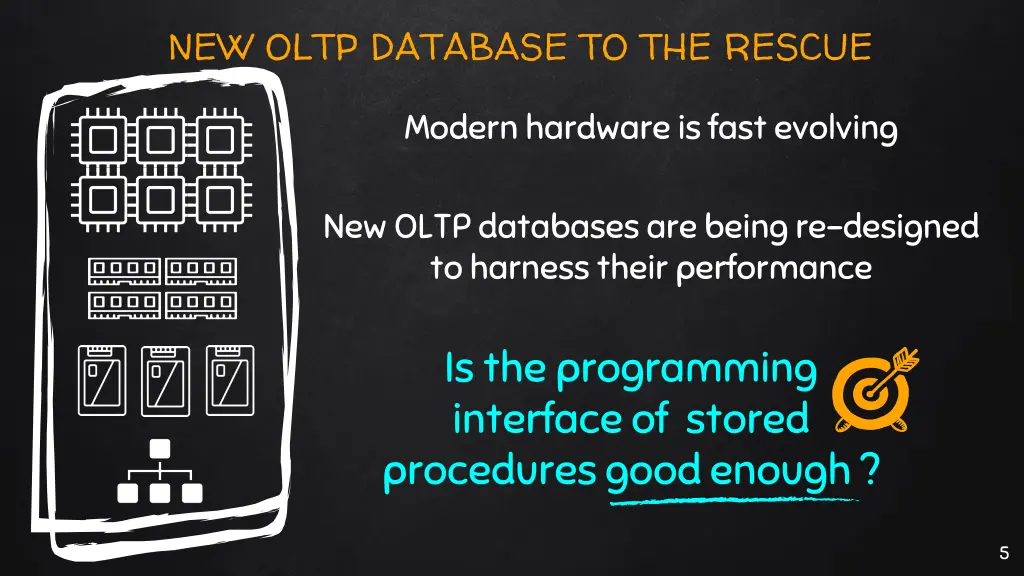 NEW OLTP DATABASE TO THE RESCUE

Modern hardware is fast evolving

New OLTP databases are being re-designed to harness their performance

Is the programming interface of stored procedures good enough ?

5